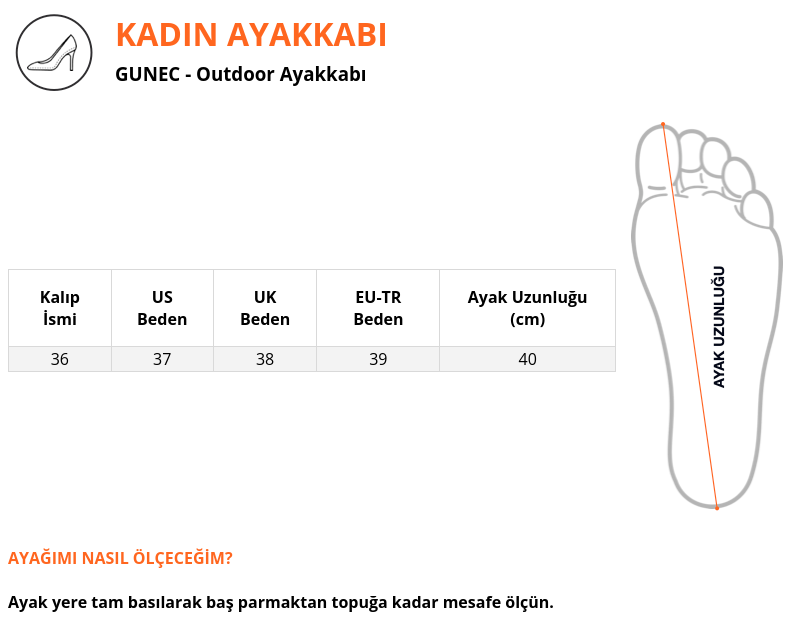 KADIN AYAKKABI

GUNEC - Outdoor Ayakkabı

| Kalıp İsmi | US Beden | UK Beden | EU-TR Beden | Ayak Uzunluğu (cm) |
|---|---|---|---|---|
| 36 | 37 | 38 | 39 | 40 |

AYAK UZUNLUĞU

AYAĞIMI NASIL ÖLÇECEĞİM?

Ayak yere tam basılarak baş parmaktan topuğa kadar mesafe ölçün.